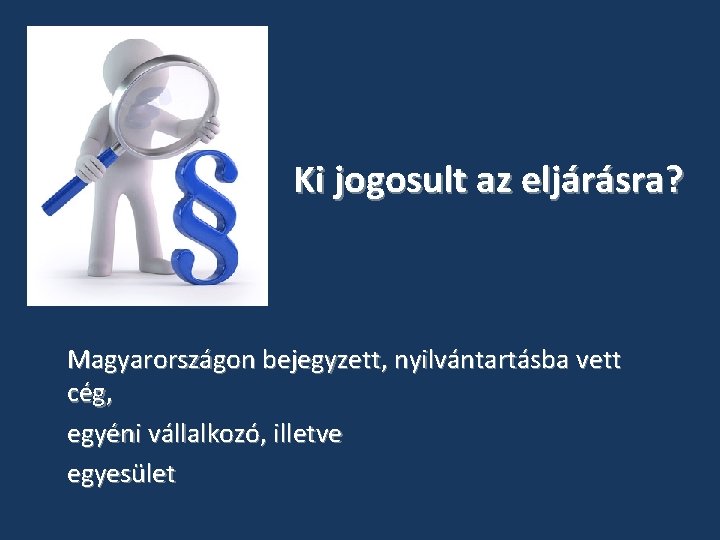 §

Ki jogosult az eljárásra?

Magyarországon bejegyzett, nyilvántartásba vett cég,

egyéni vállalkozó, illetve

egyesület